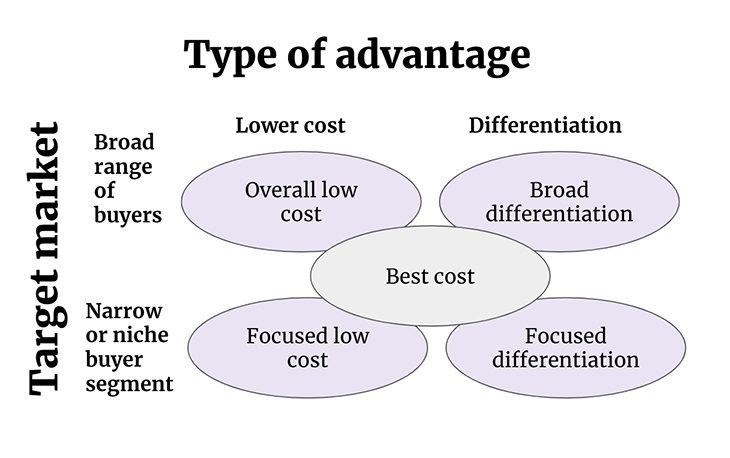 Type of advantage

Target market

Lower cost

Differentiation

Broad range of buyers

Overall low cost

Broad differentiation

Best cost

Narrow or niche buyer segment

Focused low cost

Focused differentiation